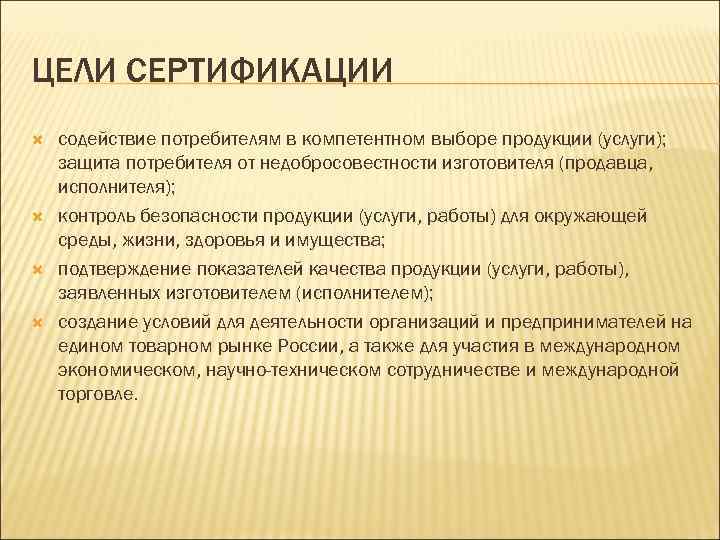 ЦЕЛИ СЕРТИФИКАЦИИ

содействие потребителям в компетентном выборе продукции (услуги); защита потребителя от недобросовестности изготовителя (продавца, исполнителя);

контроль безопасности продукции (услуги, работы) для окружающей среды, жизни, здоровья и имущества;

подтверждение показателей качества продукции (услуги, работы), заявленных изготовителем (исполнителем);

создание условий для деятельности организаций и предпринимателей на едином товарном рынке России, а также для участия в международном экономическом, научно-техническом сотрудничестве и международной торговле.